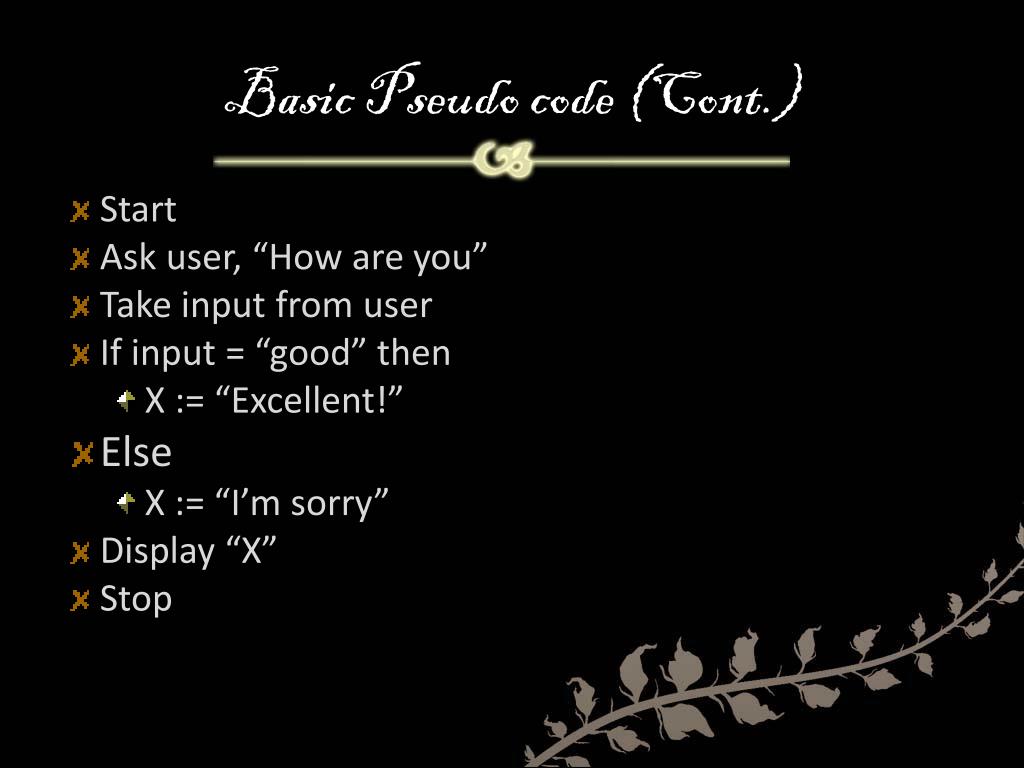 Basic Pseudo code (Cont.)

Start
Ask user, “How are you”
Take input from user
If input = “good” then
X := “Excellent!”
Else
X := “I’m sorry”
Display “X”
Stop